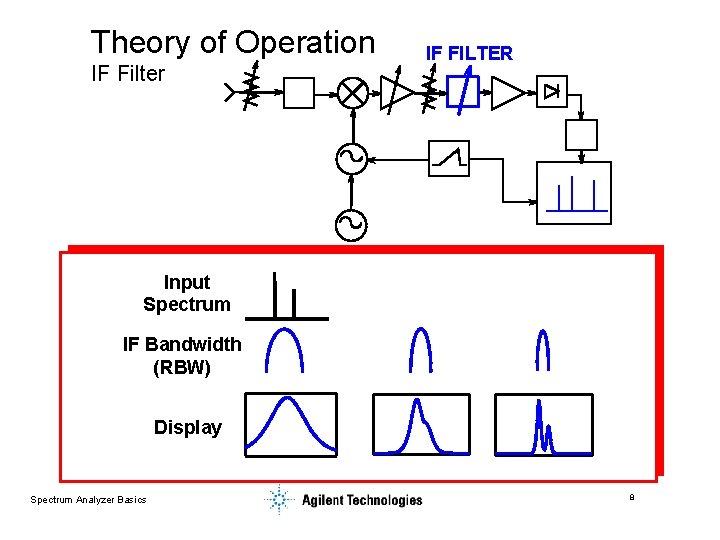 Theory of Operation
IF Filter

IF FILTER

Input Spectrum

IF Bandwidth (RBW)

Display

Spectrum Analyzer Basics

Agilent Technologies

8